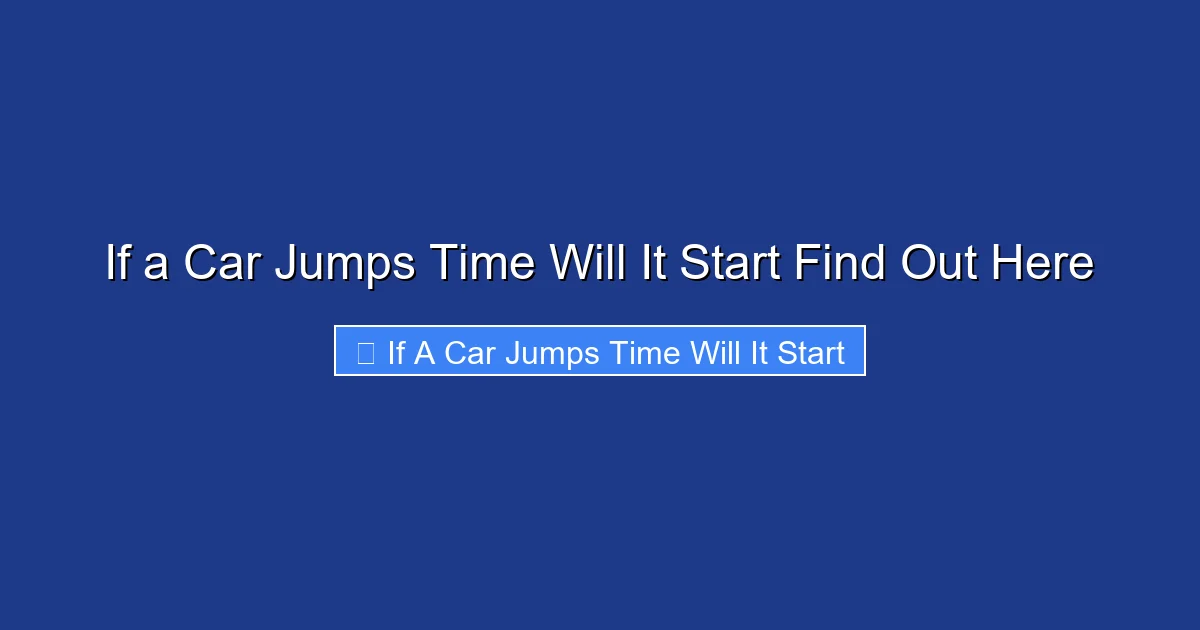 If a Car Jumps Time Will It Start Find Out Here

If A Car Jumps Time Will It Start